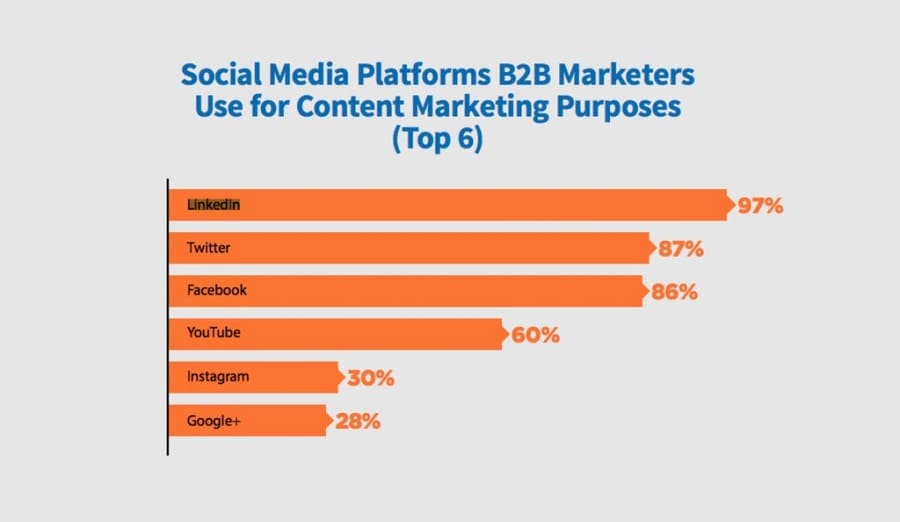 Social Media Platforms B2B Marketers Use for Content Marketing Purposes (Top 6)

LinkedIn 97%
Twitter 87%
Facebook 86%
YouTube 60%
Instagram 30%
Google+ 28%